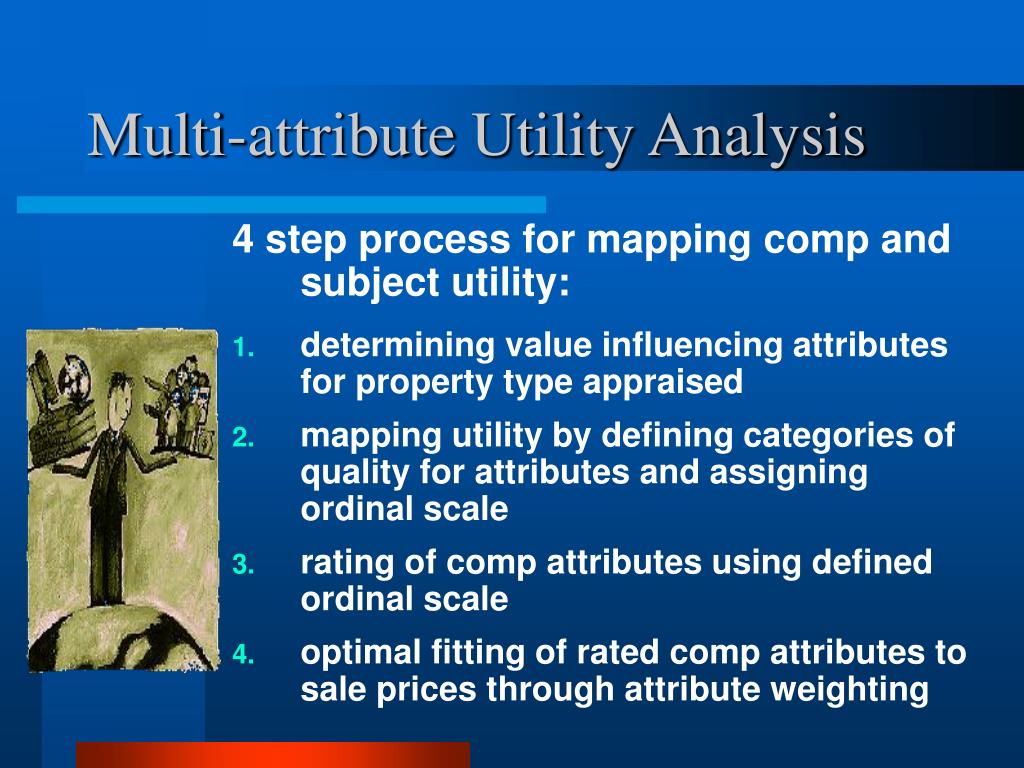 Multi-attribute Utility Analysis

4 step process for mapping comp and subject utility:

1. determining value influencing attributes for property type appraised
2. mapping utility by defining categories of quality for attributes and assigning ordinal scale
3. rating of comp attributes using defined ordinal scale
4. optimal fitting of rated comp attributes to sale prices through attribute weighting